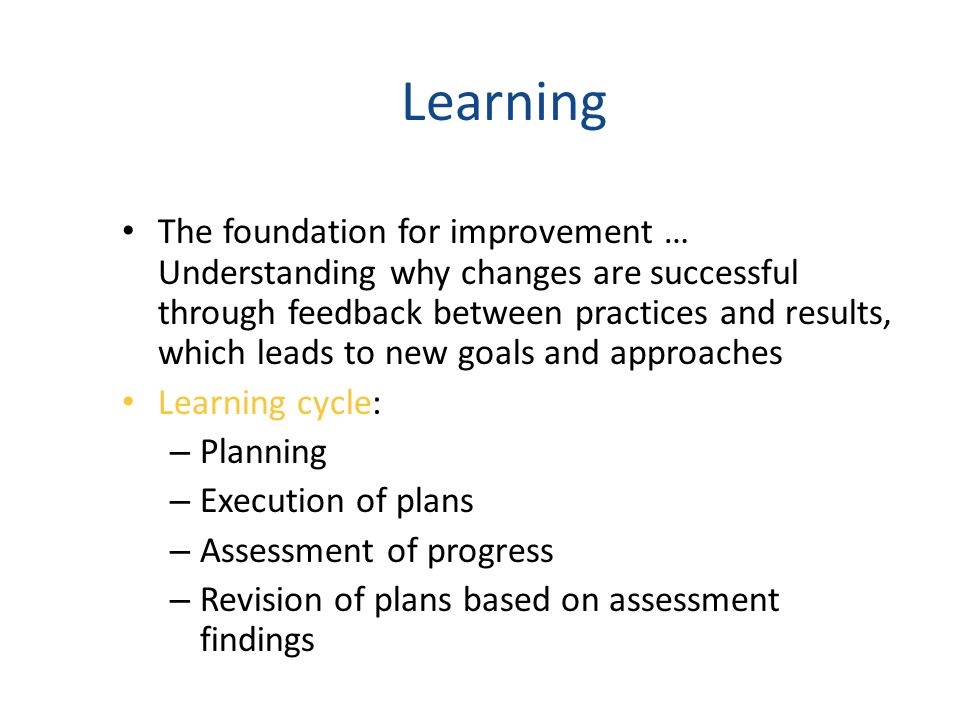 Learning

• The foundation for improvement … Understanding why changes are successful through feedback between practices and results, which leads to new goals and approaches

• Learning cycle:
– Planning
– Execution of plans
– Assessment of progress
– Revision of plans based on assessment findings